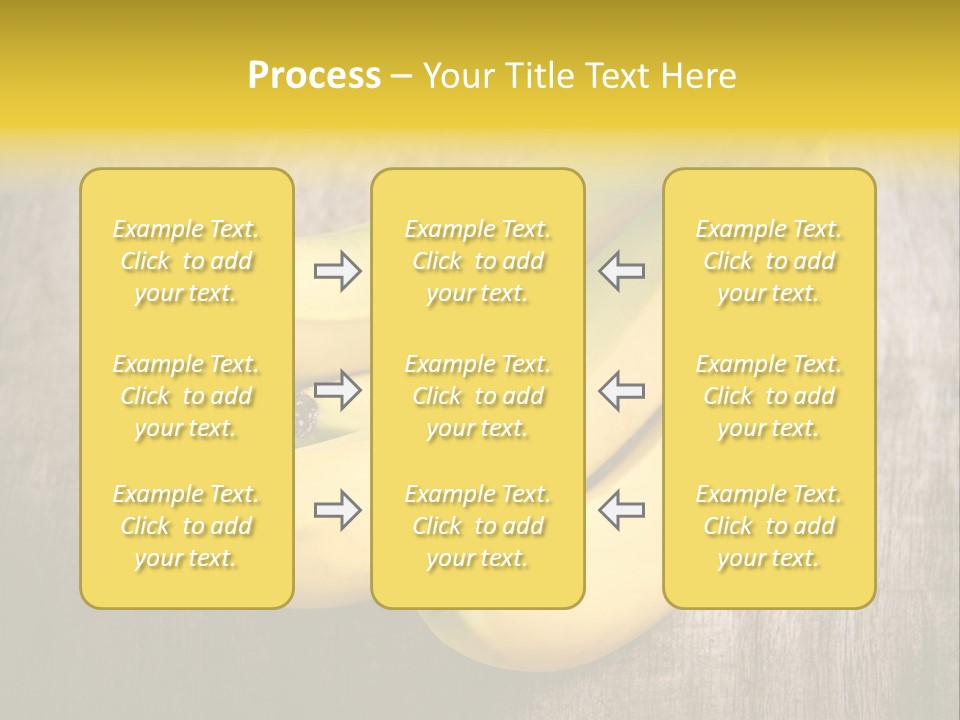 Process – Your Title Text Here

Example Text. Click to add your text.

Example Text. Click to add your text.

Example Text. Click to add your text.

Example Text. Click to add your text.

Example Text. Click to add your text.

Example Text. Click to add your text.

Example Text. Click to add your text.

Example Text. Click to add your text.

Example Text. Click to add your text.